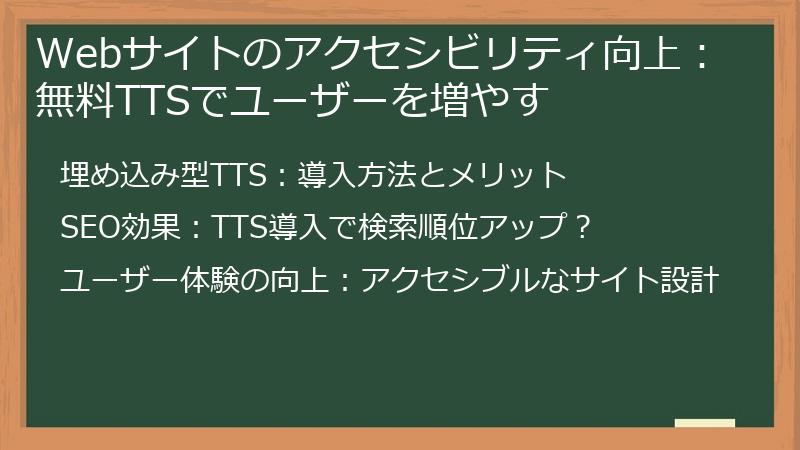 Webサイトのアクセシビリティ向上：無料TTSでユーザーを増やす

埋め込み型TTS：導入方法とメリット

SEO効果：TTS導入で検索順位アップ？

ユーザー体験の向上：アクセシブルなサイト設計